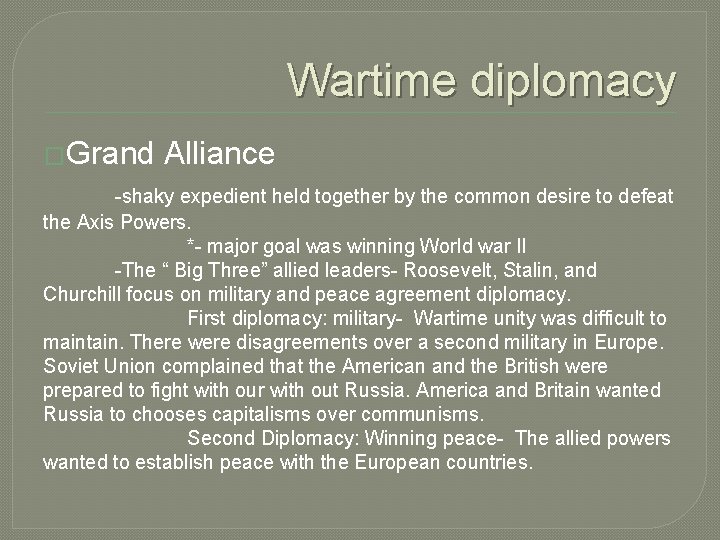 Wartime diplomacy

Grand Alliance

-shaky expedient held together by the common desire to defeat the Axis Powers.

*- major goal was winning World war II

-The “ Big Three” allied leaders- Roosevelt, Stalin, and Churchill focus on military and peace agreement diplomacy.

First diplomacy: military- Wartime unity was difficult to maintain. There were disagreements over a second military in Europe. Soviet Union complained that the American and the British were prepared to fight with our with out Russia. America and Britain wanted Russia to chooses capitalisms over communisms.

Second Diplomacy: Winning peace- The allied powers wanted to establish peace with the European countries.